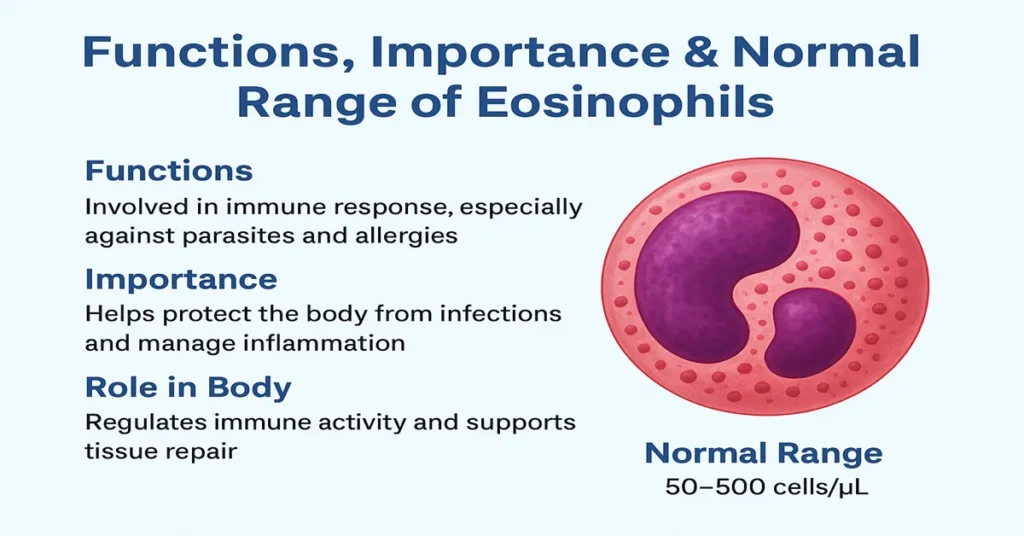 Functions, Importance & Normal Range of Eosinophils

Functions
Involved in immune response, especially against parasites and allergies

Importance
Helps protect the body from infections and manage inflammation

Role in Body
Regulates immune activity and supports tissue repair

Normal Range
50–500 cells/μL